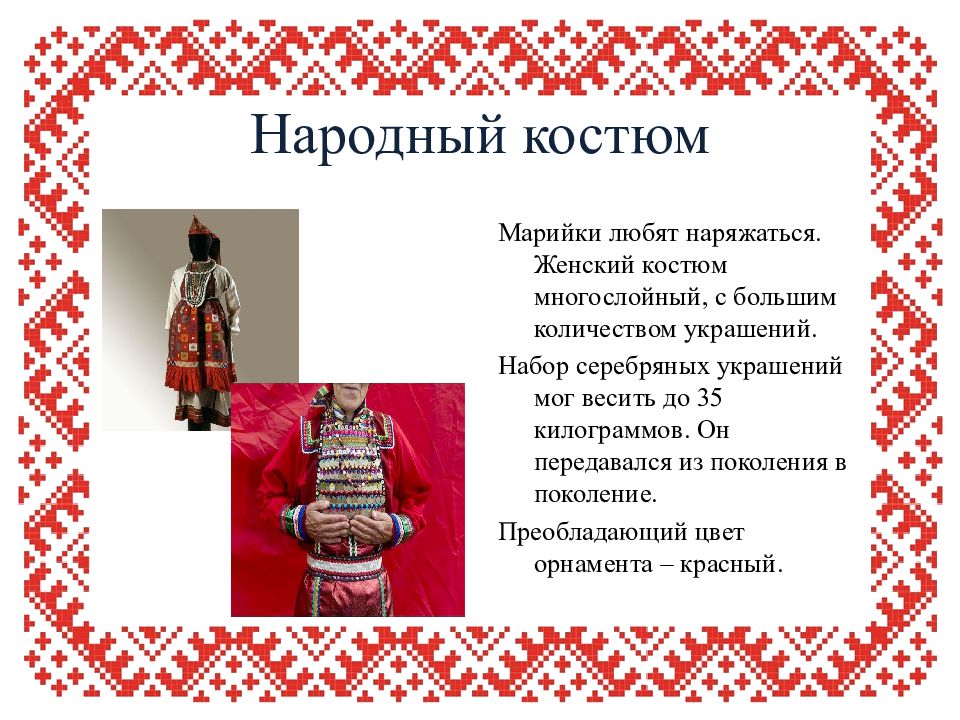 Народный костюм

Марийки любят наряжаться. Женский костюм многослойный, с большим количеством украшений.

Набор серебряных украшений мог весить до 35 килограммов. Он передавался из поколения в поколение.

Преобладающий цвет орнамента – красный.